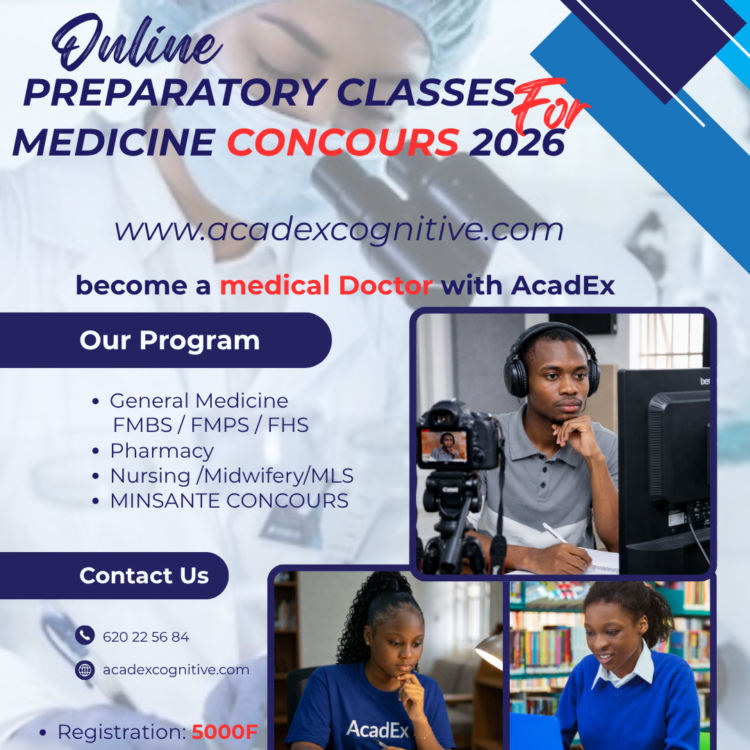 Online
PREPARATORY CLASSES For
MEDICINE CONCOURS 2026

www.acadexcognitive.com

become a medical Doctor with AcadEx

Our Program

• General Medicine FMBS / FMPS / FHS
• Pharmacy
• Nursing /Midwifery/MLS
• MINSANTE CONCOURS

Contact Us

620 22 56 84

acadexcognitive.com

• Registration: 5000F

AcadEx